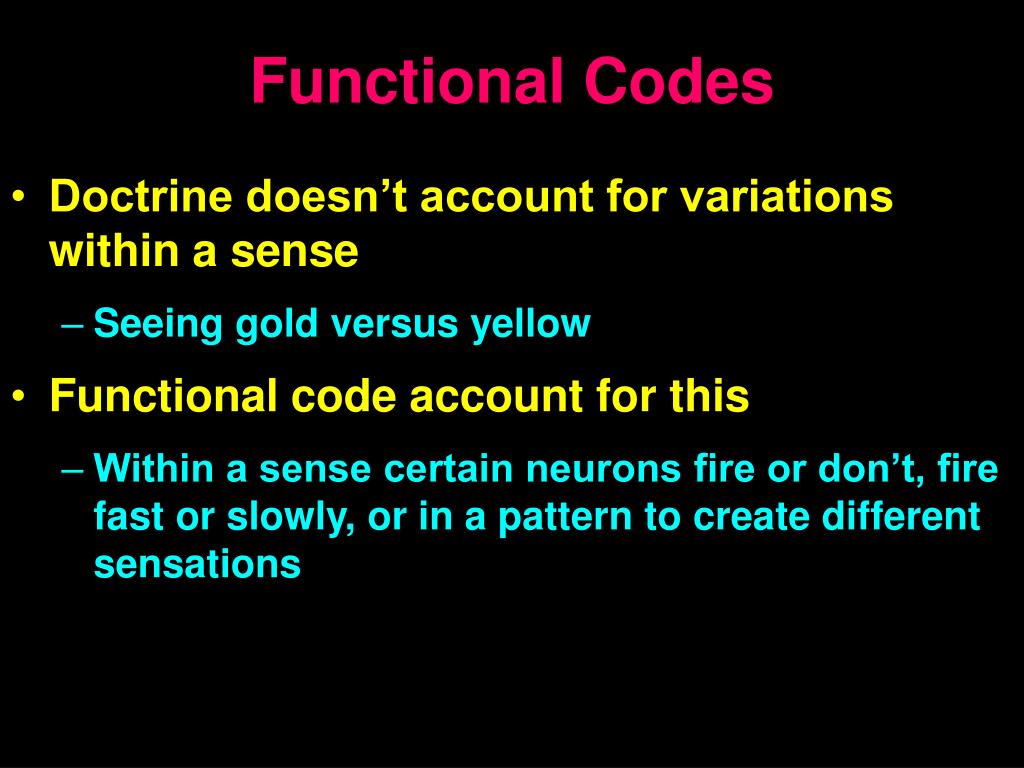 Functional Codes

• Doctrine doesn’t account for variations within a sense
– Seeing gold versus yellow
• Functional code account for this
– Within a sense certain neurons fire or don’t, fire fast or slowly, or in a pattern to create different sensations